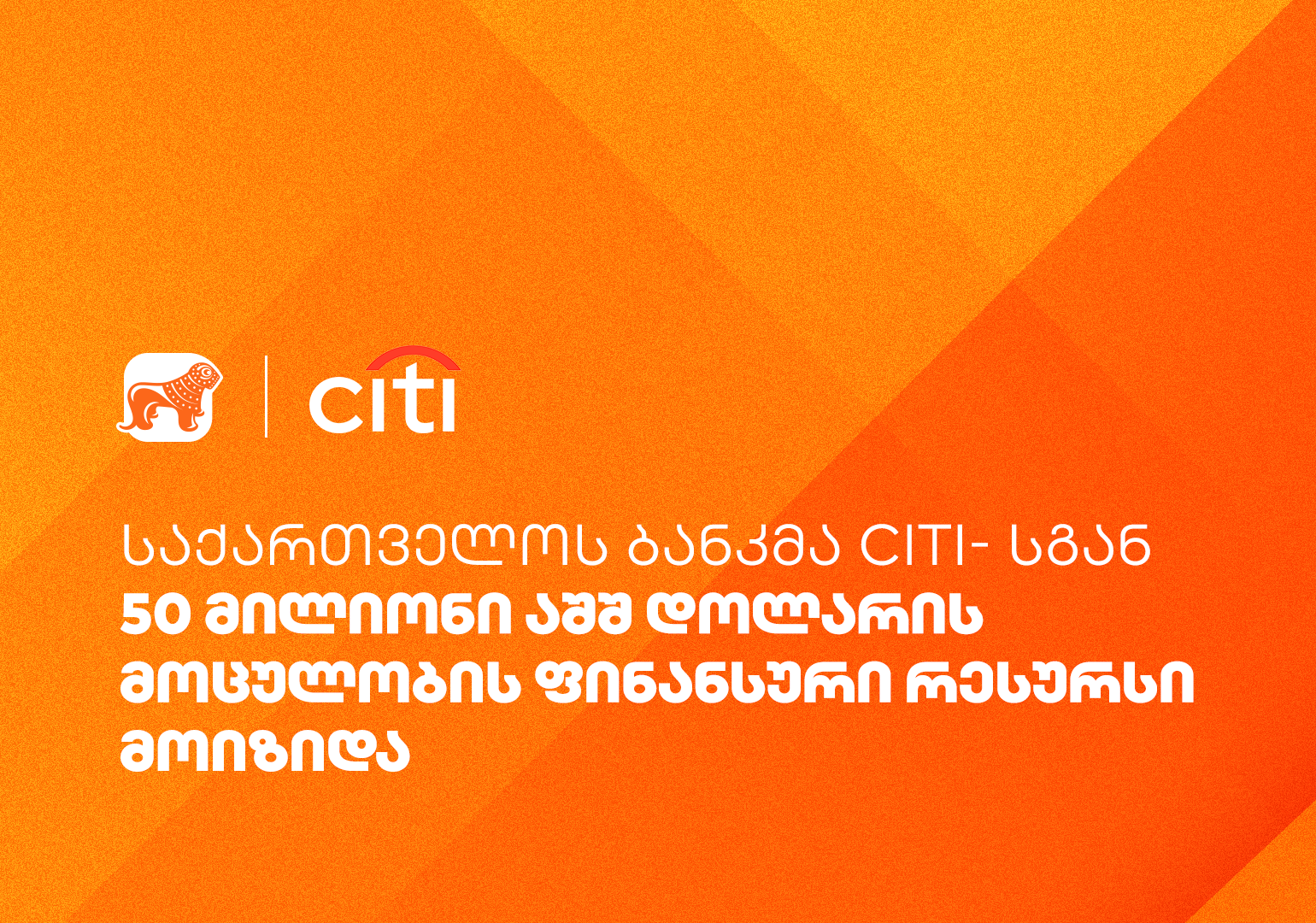 citi

საქართველოს ბანკმა CITI- სგან
50 მილიონი აშშ დოლარის მოცულობის ფინანსური რესურსი მოიზიდა